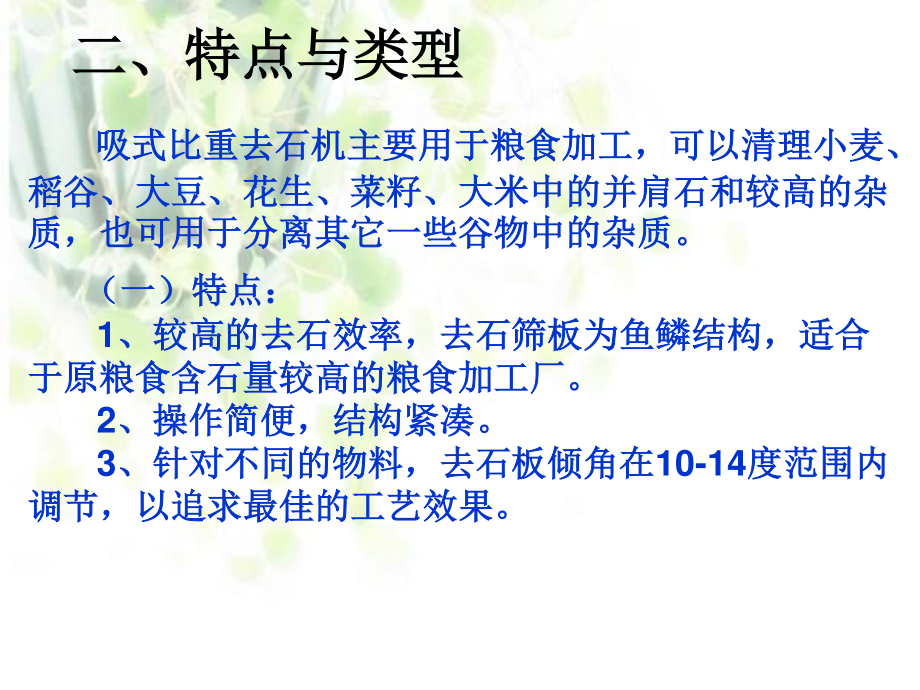 二、特点与类型

吸式比重去石机主要用于粮食加工，可以清理小麦、稻谷、大豆、花生、菜籽、大米中的并肩石和较高的杂质，也可用于分离其它一些谷物中的杂质。

（一）特点：

1、较高的去石效率，去石筛板为鱼鳞结构，适合于原粮食含石量较高的粮食加工厂。

2、操作简便，结构紧凑。

3、针对不同的物料，去石板倾角在10-14度范围内调节，以追求最佳的工艺效果。